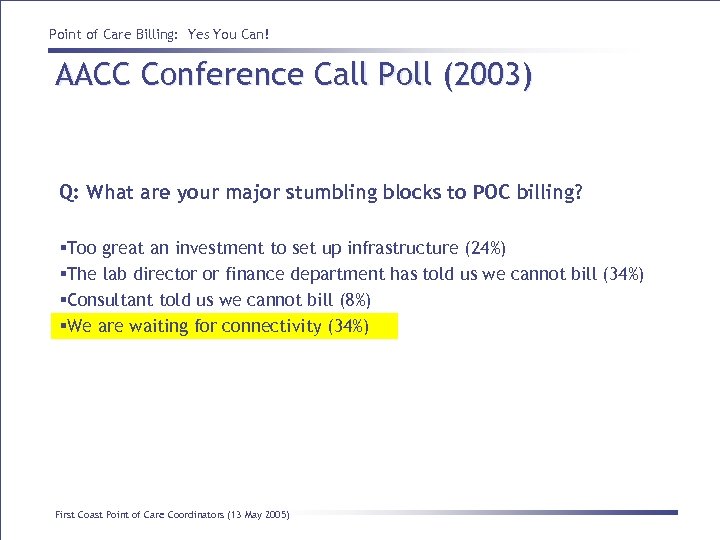 Point of Care Billing: Yes You Can!

AACC Conference Call Poll (2003)

Q: What are your major stumbling blocks to POC billing?

▪Too great an investment to set up infrastructure (24%)
▪The lab director or finance department has told us we cannot bill (34%)
▪Consultant told us we cannot bill (8%)
▪We are waiting for connectivity (34%)

First Coast Point of Care Coordinators (13 May 2005)